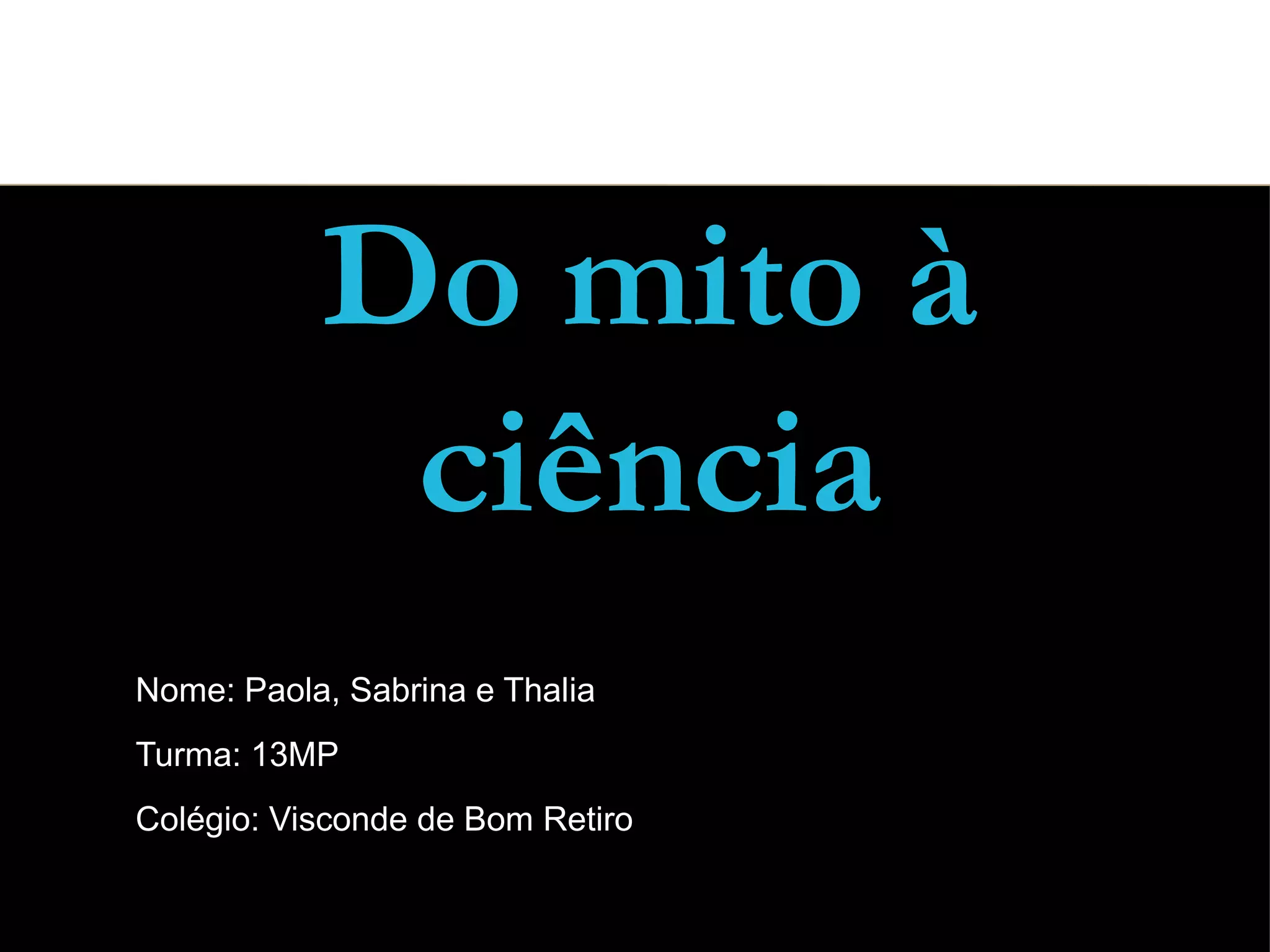 Do mito à ciência

Nome: Paola, Sabrina e Thalia

Turma: 13MP

Colégio: Visconde de Bom Retiro